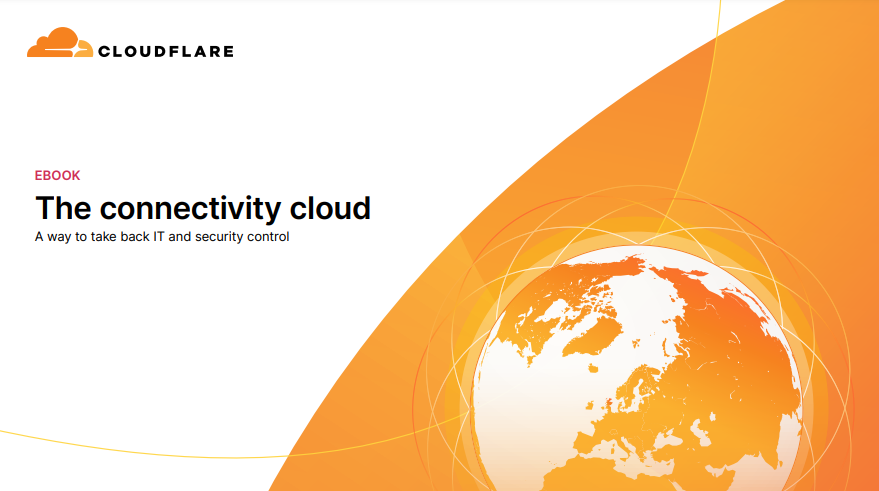 CLOUDFLARE

EBOOK

The connectivity cloud

A way to take back IT and security control